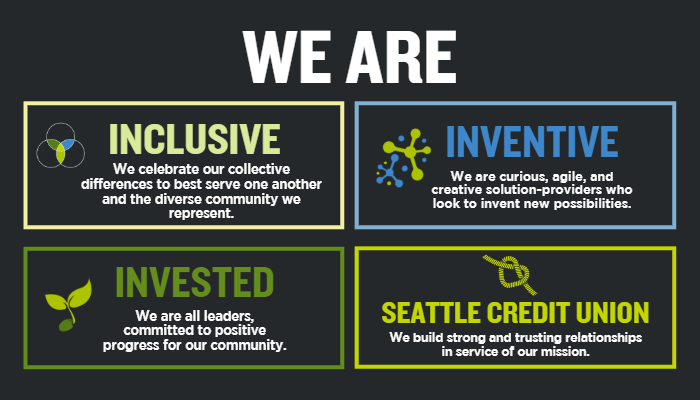 WE ARE

INCLUSIVE
We celebrate our collective differences to best serve one another and the diverse community we represent.

INVENTIVE
We are curious, agile, and creative solution-providers who look to invent new possibilities.

INVESTED
We are all leaders, committed to positive progress for our community.

SEATTLE CREDIT UNION
We build strong and trusting relationships in service of our mission.